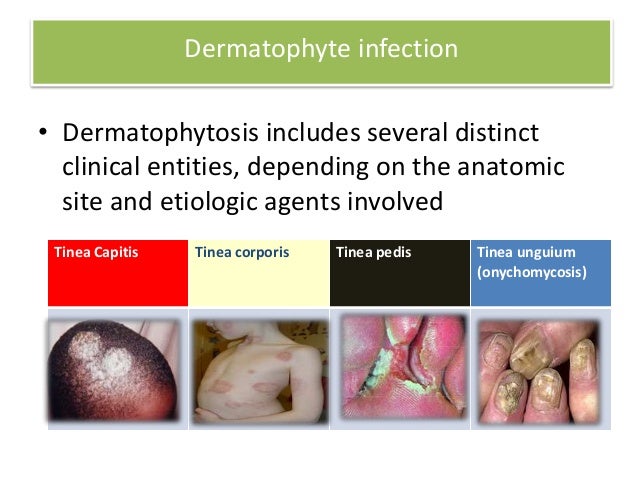 Dermatophyte infection

• Dermatophytosis includes several distinct clinical entities, depending on the anatomic site and etiologic agents involved

| Tinea Capitis | Tinea corporis | Tinea pedis | Tinea unguium (onychomycosis) |
|---|---|---|---|
| | | | |